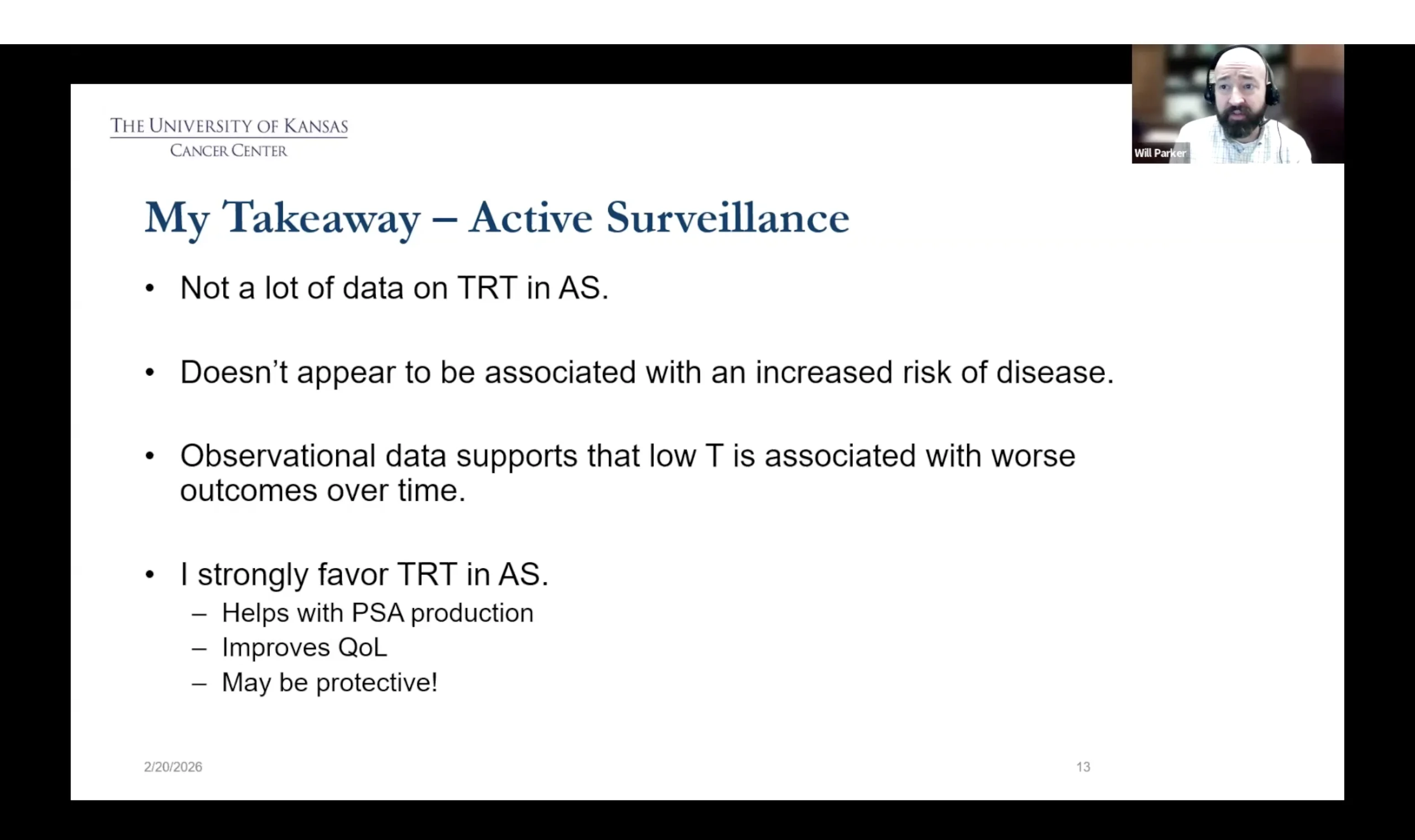 THE UNIVERSITY OF KANSAS
CANCER CENTER

Will Parker

My Takeaway – Active Surveillance

• Not a lot of data on TRT in AS.

• Doesn't appear to be associated with an increased risk of disease.

• Observational data supports that low T is associated with worse outcomes over time.

• I strongly favor TRT in AS.
– Helps with PSA production
– Improves QoL
– May be protective!

2/20/2026

13